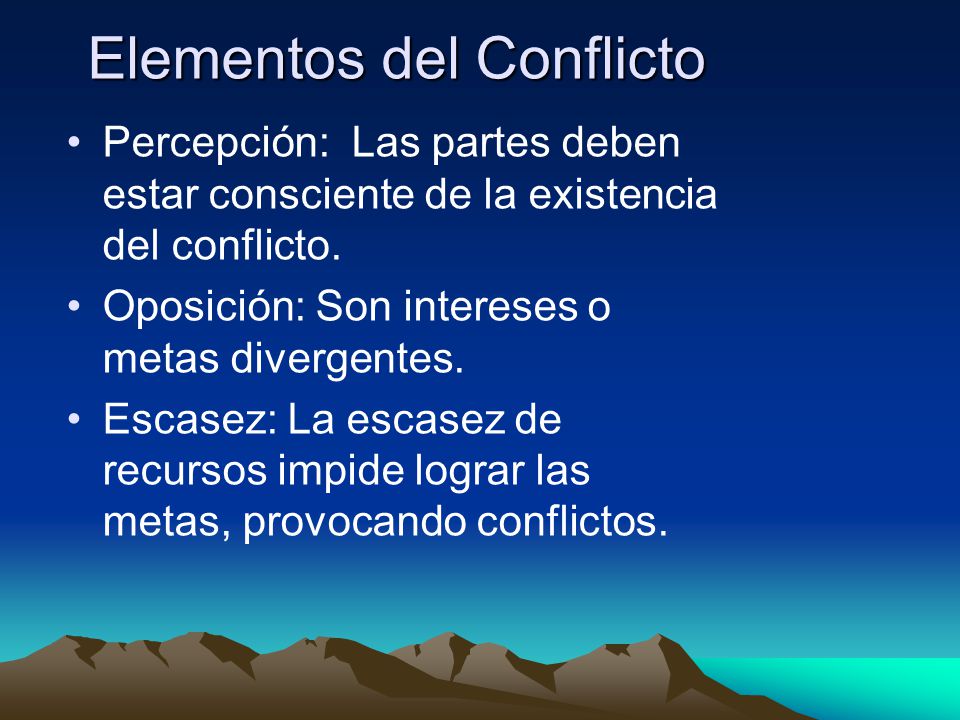 Elementos del Conflicto

• Percepción: Las partes deben estar consciente de la existencia del conflicto.

• Oposición: Son intereses o metas divergentes.

• Escasez: La escasez de recursos impide lograr las metas, provocando conflictos.